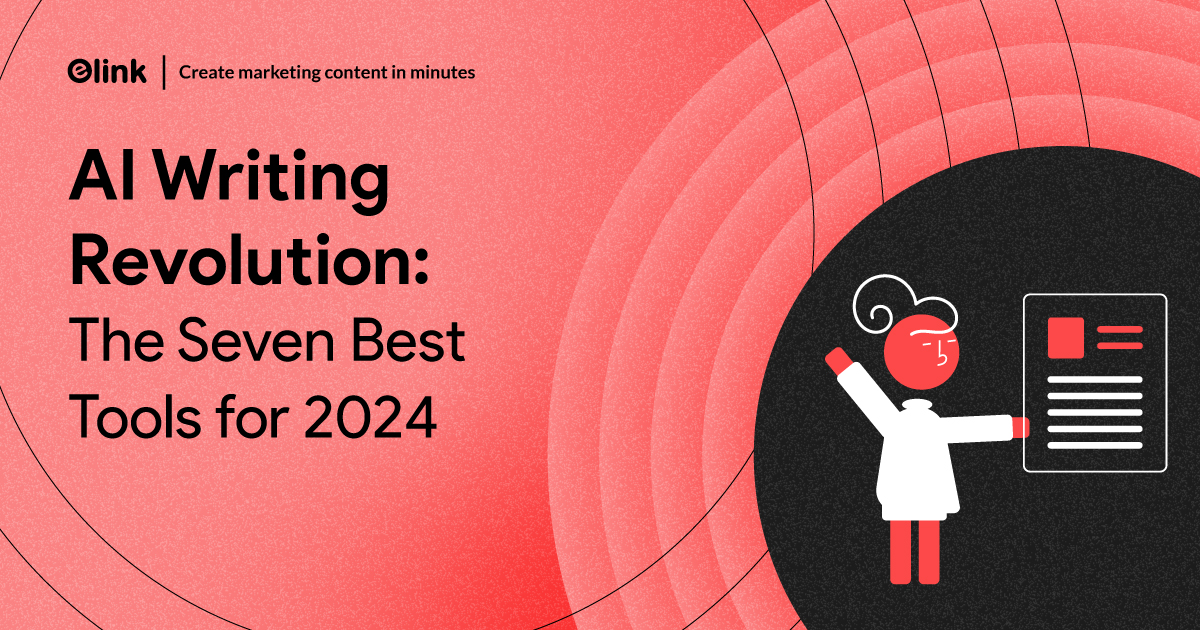 elink | Create marketing content in minutes

AI Writing Revolution: The Seven Best Tools for 2024